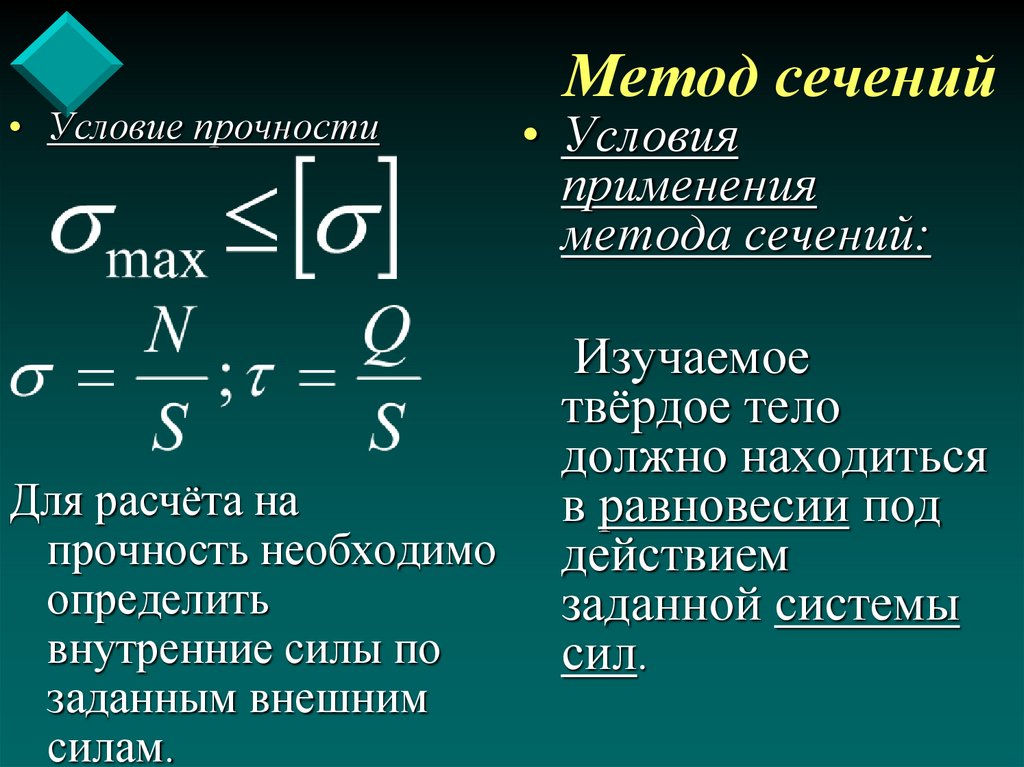 Метод сечений

• Условие прочности

$\sigma_{\max} \leq [\sigma]$

$\sigma = \frac{N}{S}; \tau = \frac{Q}{S}$

Для расчёта на прочность необходимо определить внутренние силы по заданным внешним силам.

• Условия применения метода сечений:

Изучаемое твёрдое тело должно находиться в равновесии под действием заданной системы сил.